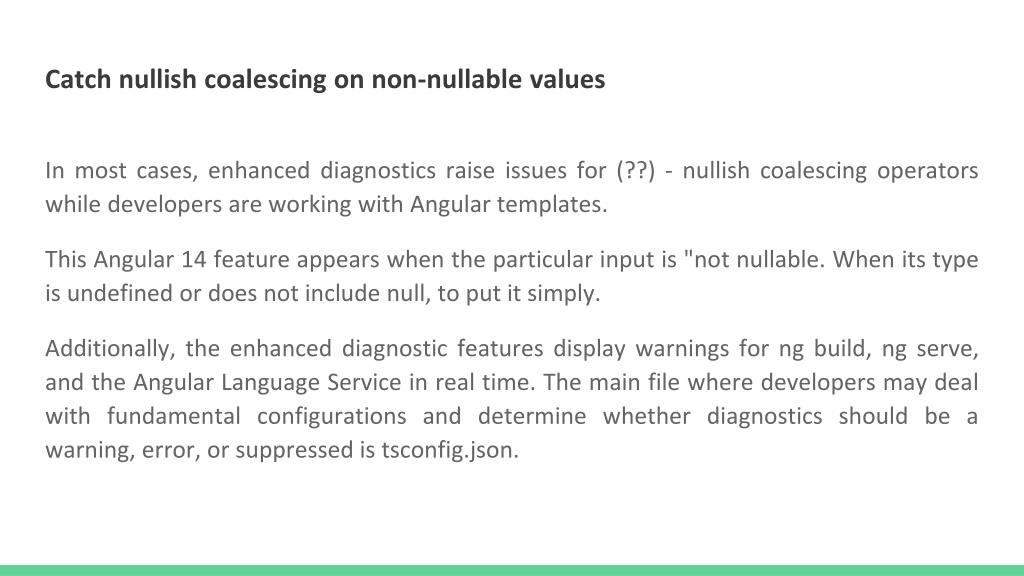 Catch nullish coalescing on non-nullable values

In most cases, enhanced diagnostics raise issues for (??) - nullish coalescing operators while developers are working with Angular templates.

This Angular 14 feature appears when the particular input is "not nullable. When its type is undefined or does not include null, to put it simply.

Additionally, the enhanced diagnostic features display warnings for ng build, ng serve, and the Angular Language Service in real time. The main file where developers may deal with fundamental configurations and determine whether diagnostics should be a warning, error, or suppressed is tsconfig.json.